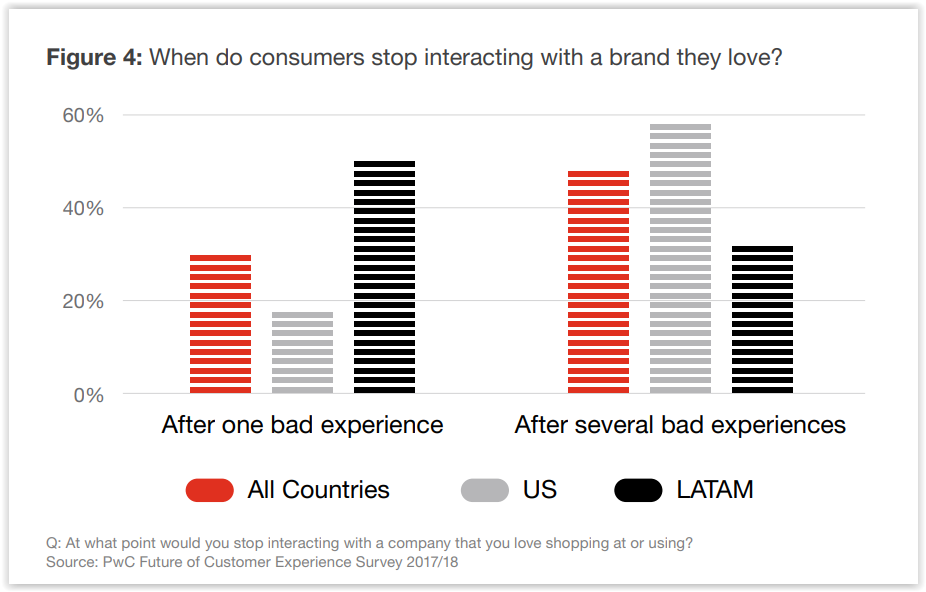 **Figure 4:** When do consumers stop interacting with a brand they love?

60%
40%
20%
0%

After one bad experience
After several bad experiences

All Countries
US
LATAM

Q: At what point would you stop interacting with a company that you love shopping at or using?
Source: PwC Future of Customer Experience Survey 2017/18